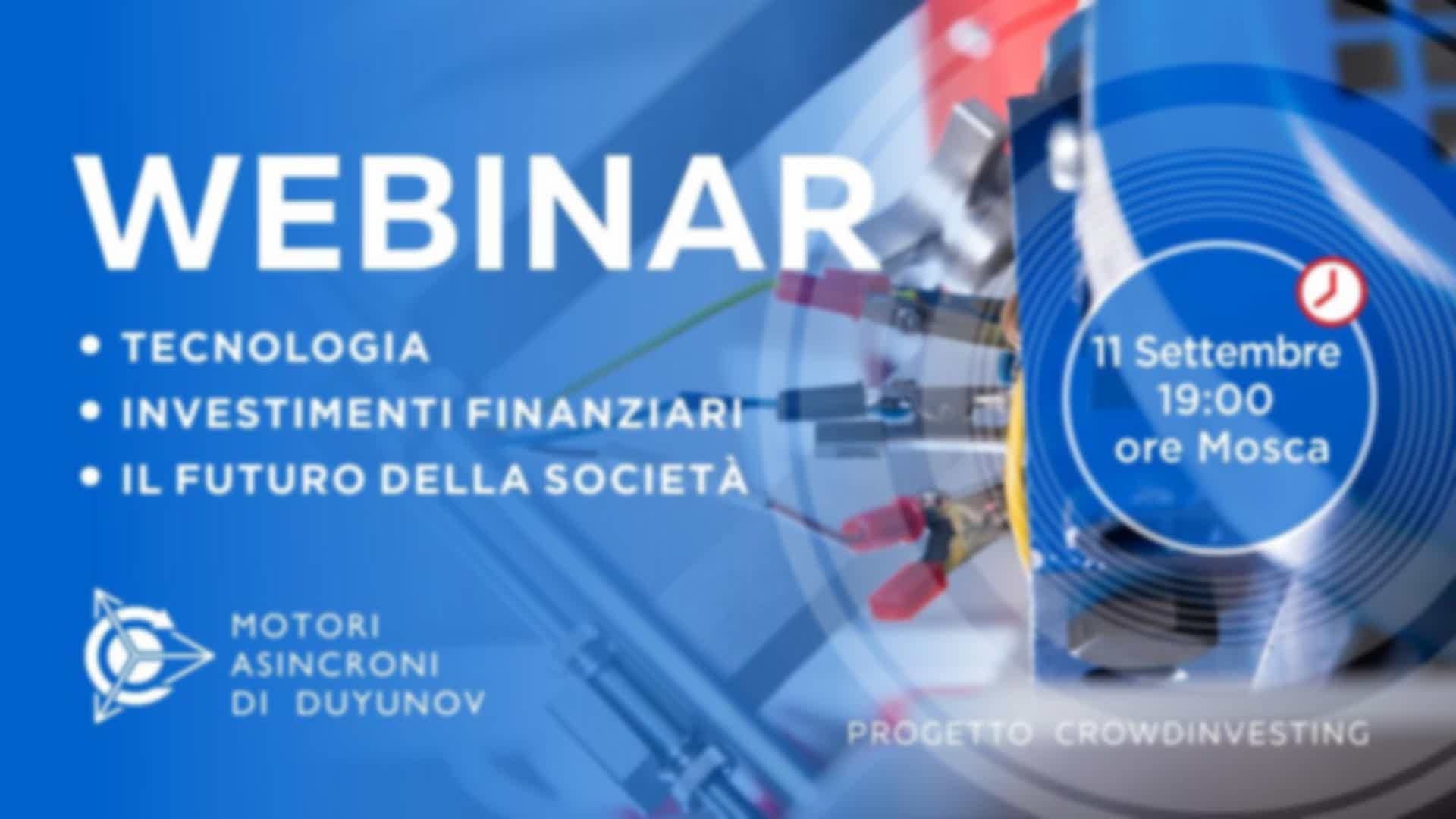 WEBINAR

• TECNOLOGIA
• INVESTIMENTI FINANZIARI
• IL FUTURO DELLA SOCIETÀ

11 Settembre
19:00
ore Mosca

MOTORI
ASINCRONI
DI DUYUNOV

PROGETTO CROWDINVESTING